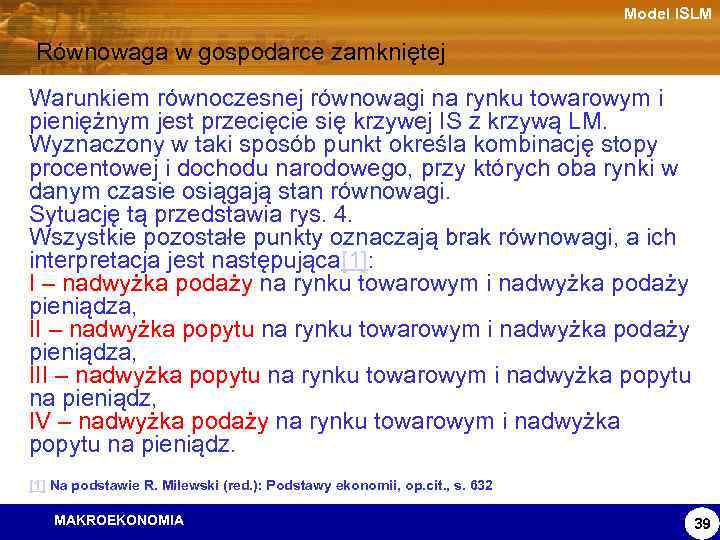 Model ISLM

Równowaga w gospodarce zamkniętej

Warunkiem równoczesnej równowagi na rynku towarowym i pieniężnym jest przecięcie się krzywej IS z krzywą LM. Wyznaczony w taki sposób punkt określa kombinację stopy procentowej i dochodu narodowego, przy których oba rynki w danym czasie osiągają stan równowagi.
Sytuację tą przedstawia rys. 4.
Wszystkie pozostałe punkty oznaczają brak równowagi, a ich interpretacja jest następująca[1]:
I – nadwyżka podaży na rynku towarowym i nadwyżka podaży pieniądza,
II – nadwyżka popytu na rynku towarowym i nadwyżka podaży pieniądza,
III – nadwyżka popytu na rynku towarowym i nadwyżka popytu na pieniądz,
IV – nadwyżka podaży na rynku towarowym i nadwyżka popytu na pieniądz.

[1] Na podstawie R. Milewski (red.): Podstawy ekonomii, op.cit., s. 632

MAKROEKONOMIA

39